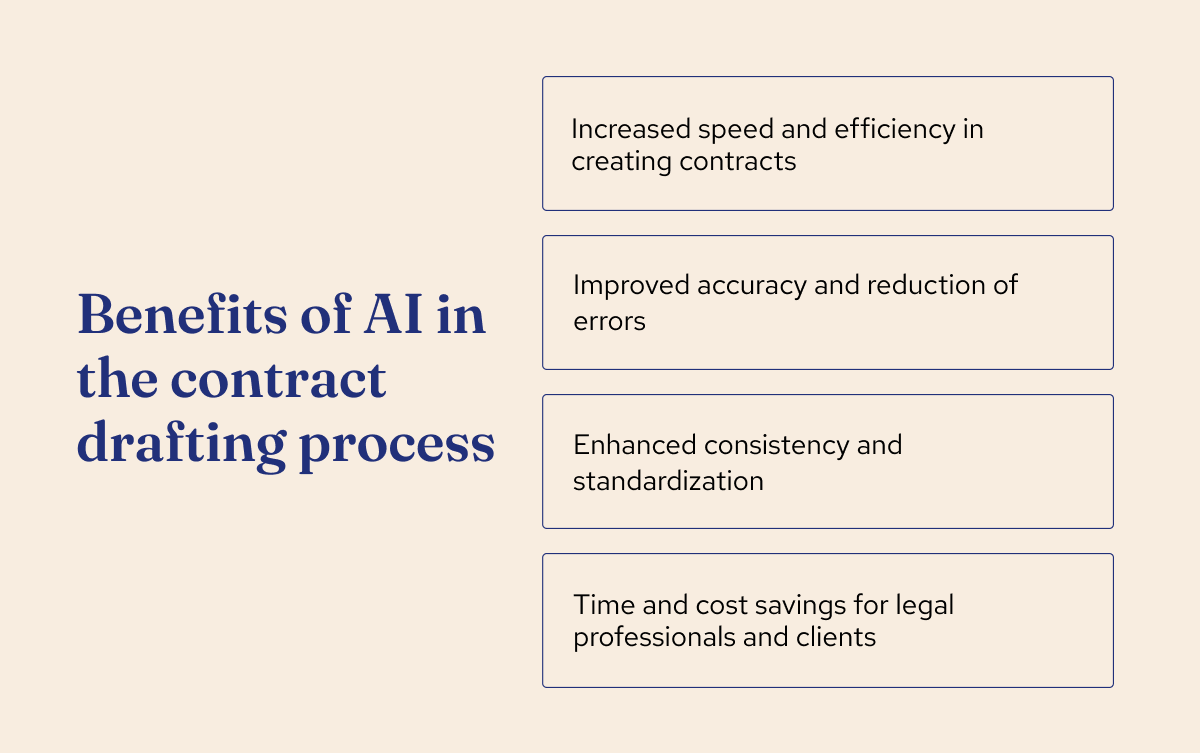 Benefits of AI in the contract drafting process

Increased speed and efficiency in creating contracts

Improved accuracy and reduction of errors

Enhanced consistency and standardization

Time and cost savings for legal professionals and clients